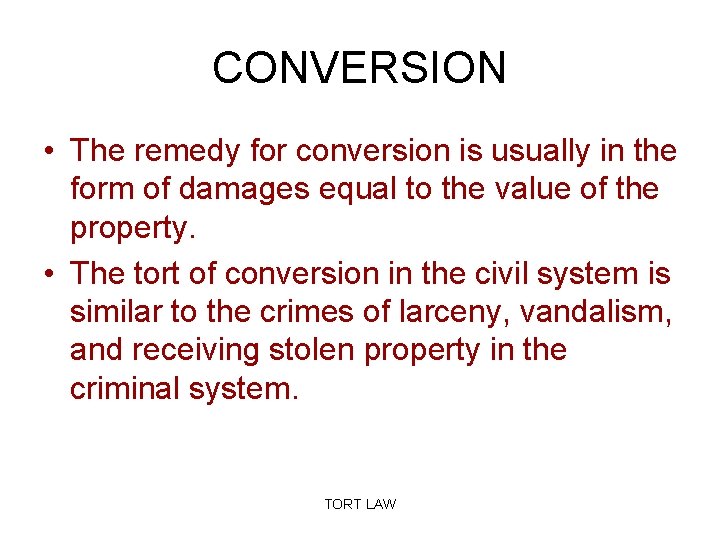 CONVERSION

• The remedy for conversion is usually in the form of damages equal to the value of the property.
• The tort of conversion in the civil system is similar to the crimes of larceny, vandalism, and receiving stolen property in the criminal system.

TORT LAW